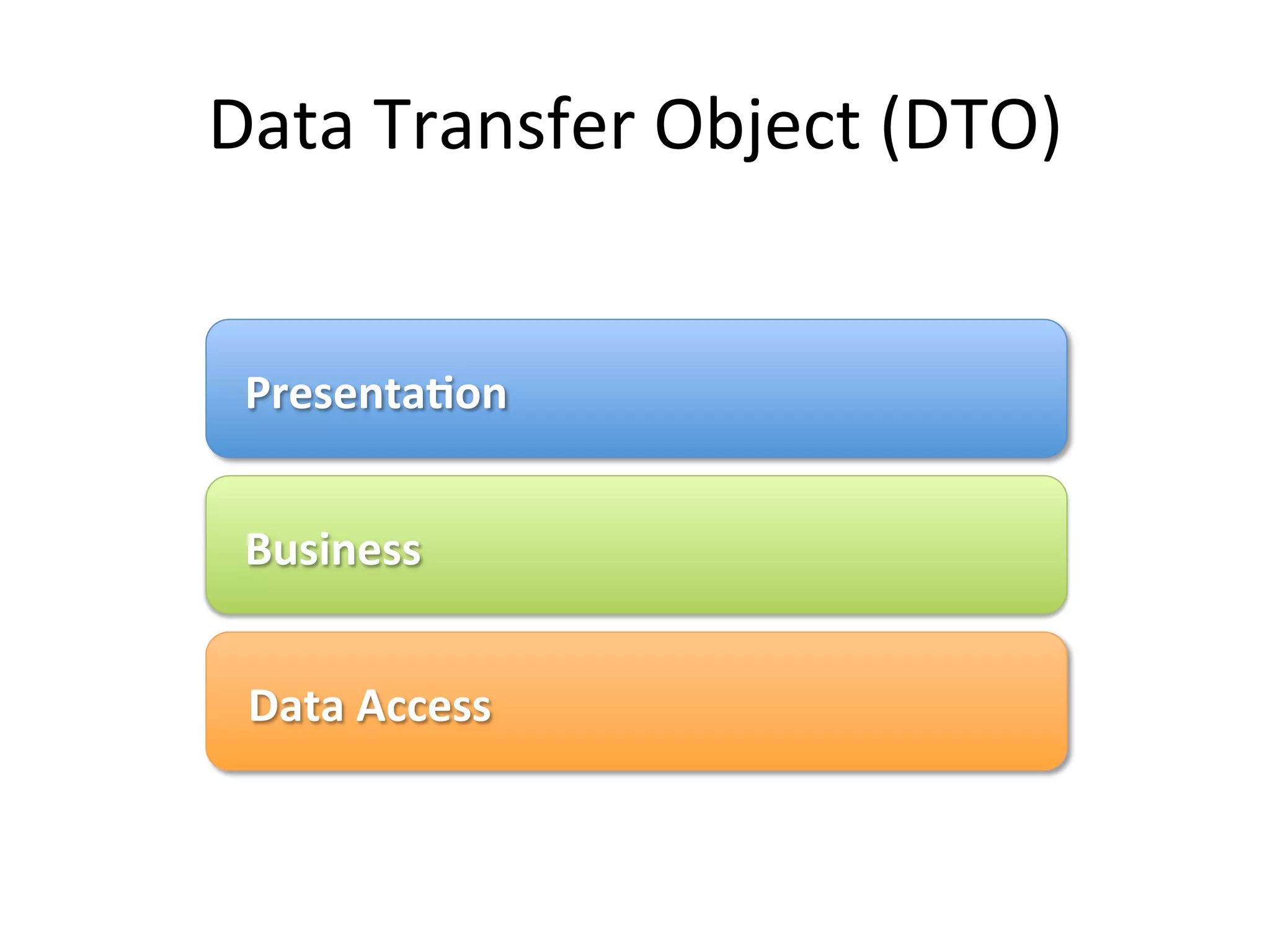 Data Transfer Object (DTO)

Presentation

Business

Data Access